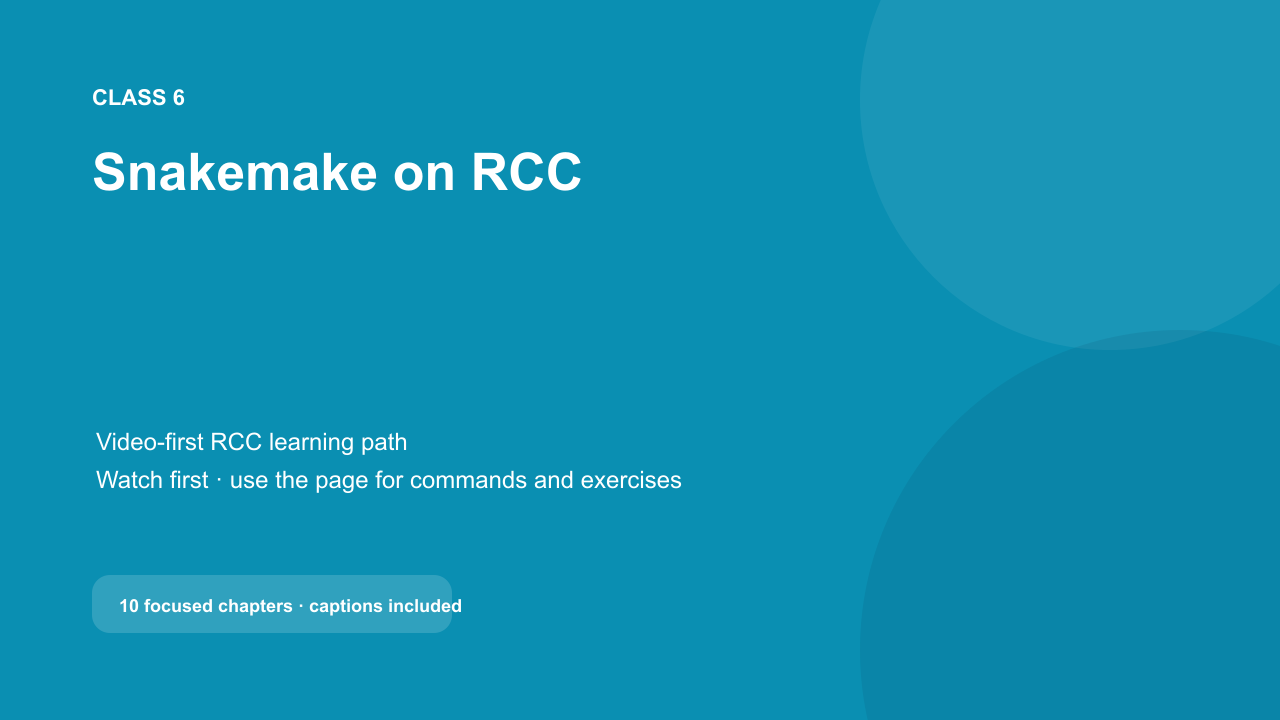 CLASS 6

Snakemake on RCC

Video-first RCC learning path
Watch first · use the page for commands and exercises

10 focused chapters · captions included